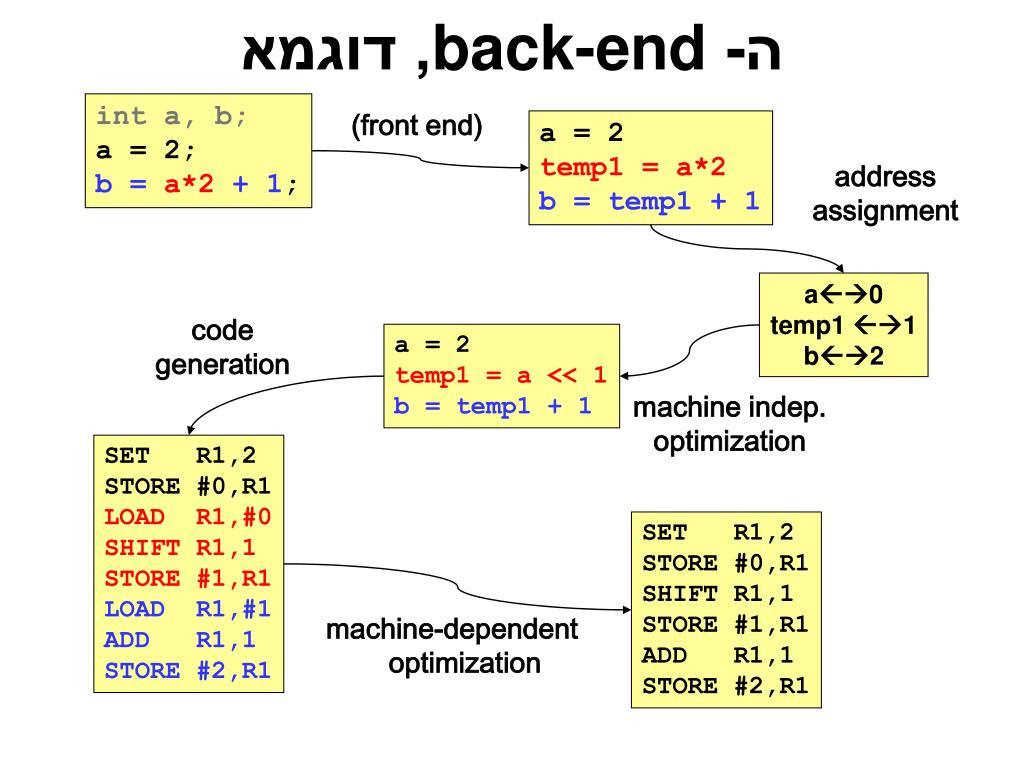 ה- back-end, דוגמא

int a, b;
a = 2;
b = a*2 + 1;

(front end)

a = 2
temp1 = a*2
b = temp1 + 1

address assignment

a←→0
temp1 ←→1
b←→2

machine indep. optimization

a = 2
temp1 = a << 1
b = temp1 + 1

code generation

SET R1,2
STORE #0,R1
LOAD R1,#0
SHIFT R1,1
STORE #1,R1
LOAD R1,#1
ADD R1,1
STORE #2,R1

machine-dependent optimization

SET R1,2
STORE #0,R1
SHIFT R1,1
STORE #1,R1
ADD R1,1
STORE #2,R1